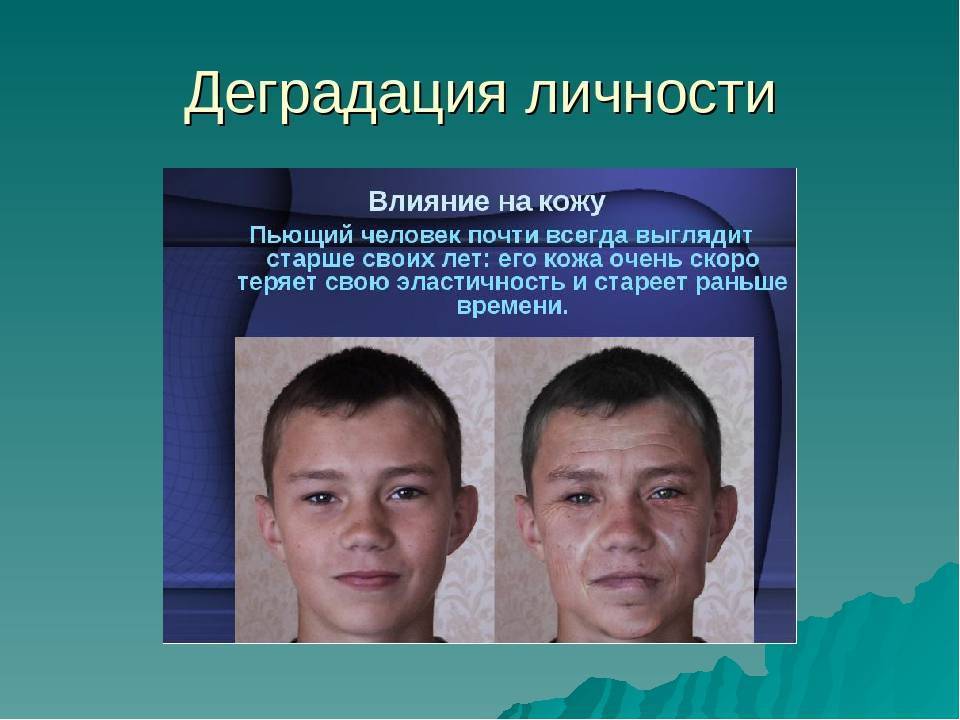 Деградация личности

Влияние на кожу

Пьющий человек почти всегда выглядит старше своих лет: его кожа очень скоро теряет свою эластичность и стареет раньше времени.